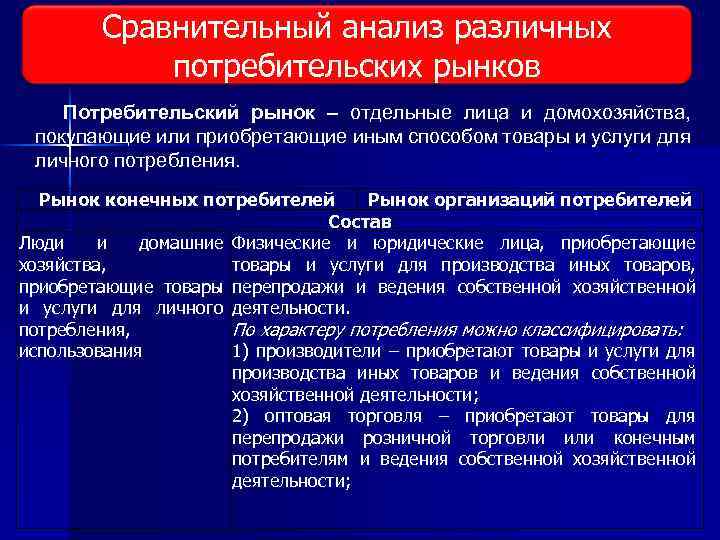 Сравнительный анализ различных потребительских рынков

Потребительский рынок – отдельные лица и домохозяйства, покупающие или приобретающие иным способом товары и услуги для личного потребления.

| Рынок конечных потребителей | Рынок организаций потребителей |
|---|---|
| Состав | |
| Люди и домашние хозяйства, приобретающие товары и услуги для личного потребления, использования | Физические и юридические лица, приобретающие товары и услуги для производства иных товаров, перепродажи и ведения собственной хозяйственной деятельности. По характеру потребления можно классифицировать: 1) производители – приобретают товары и услуги для производства иных товаров и ведения собственной хозяйственной деятельности; 2) оптовая торговля – приобретают товары для перепродажи розничной торговли или конечным потребителям и ведения собственной хозяйственной деятельности; |